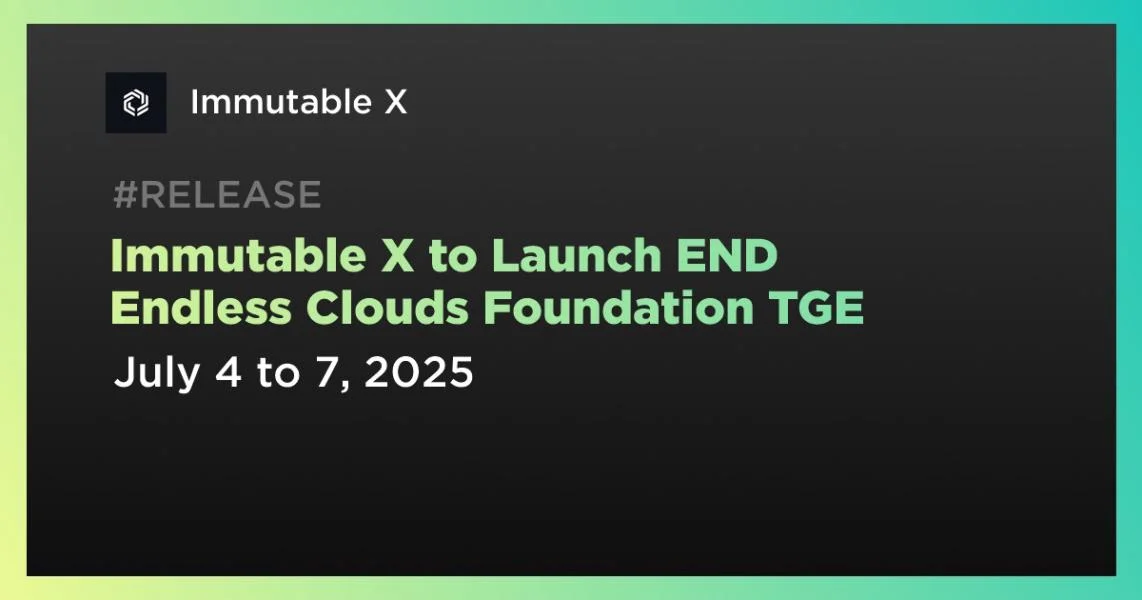 Immutable X

#RELEASE

Immutable X to Launch END Endless Clouds Foundation TGE

July 4 to 7, 2025